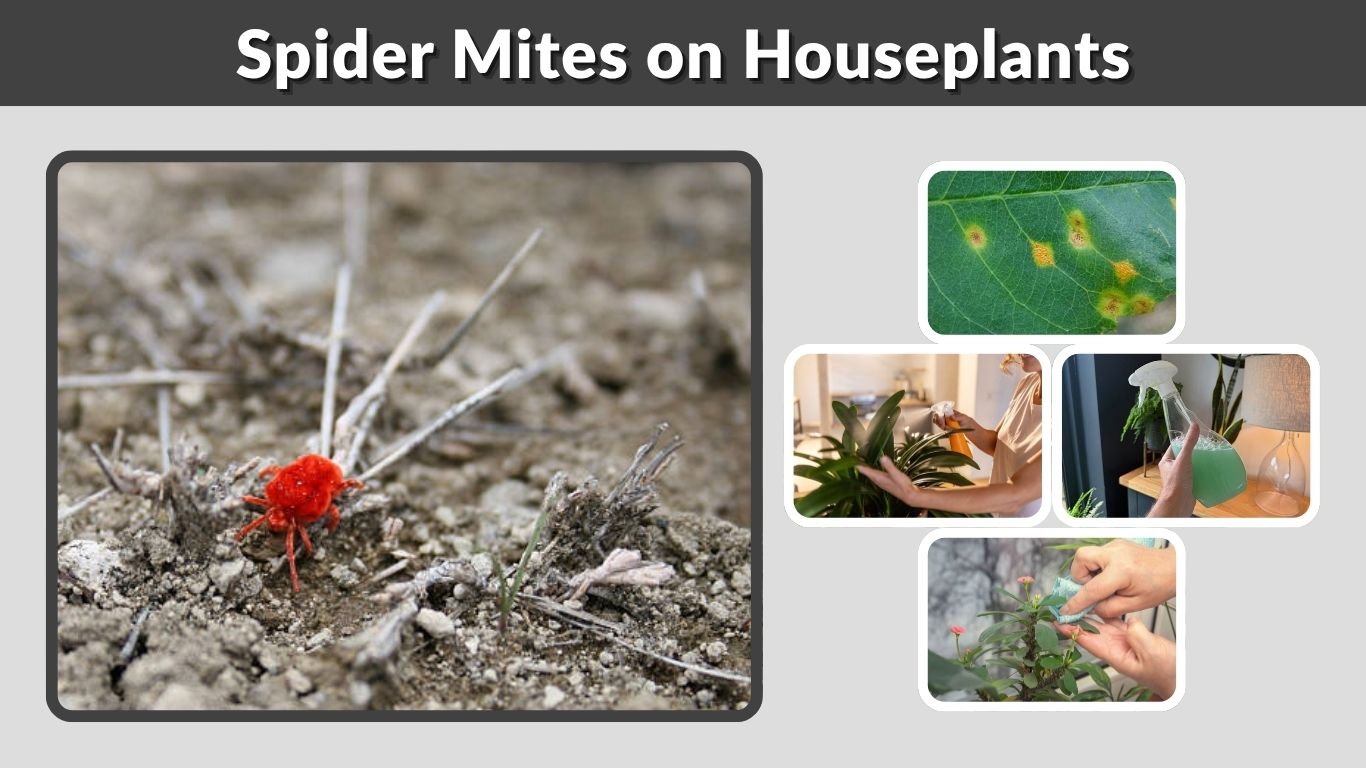 Spider Mites on Houseplants